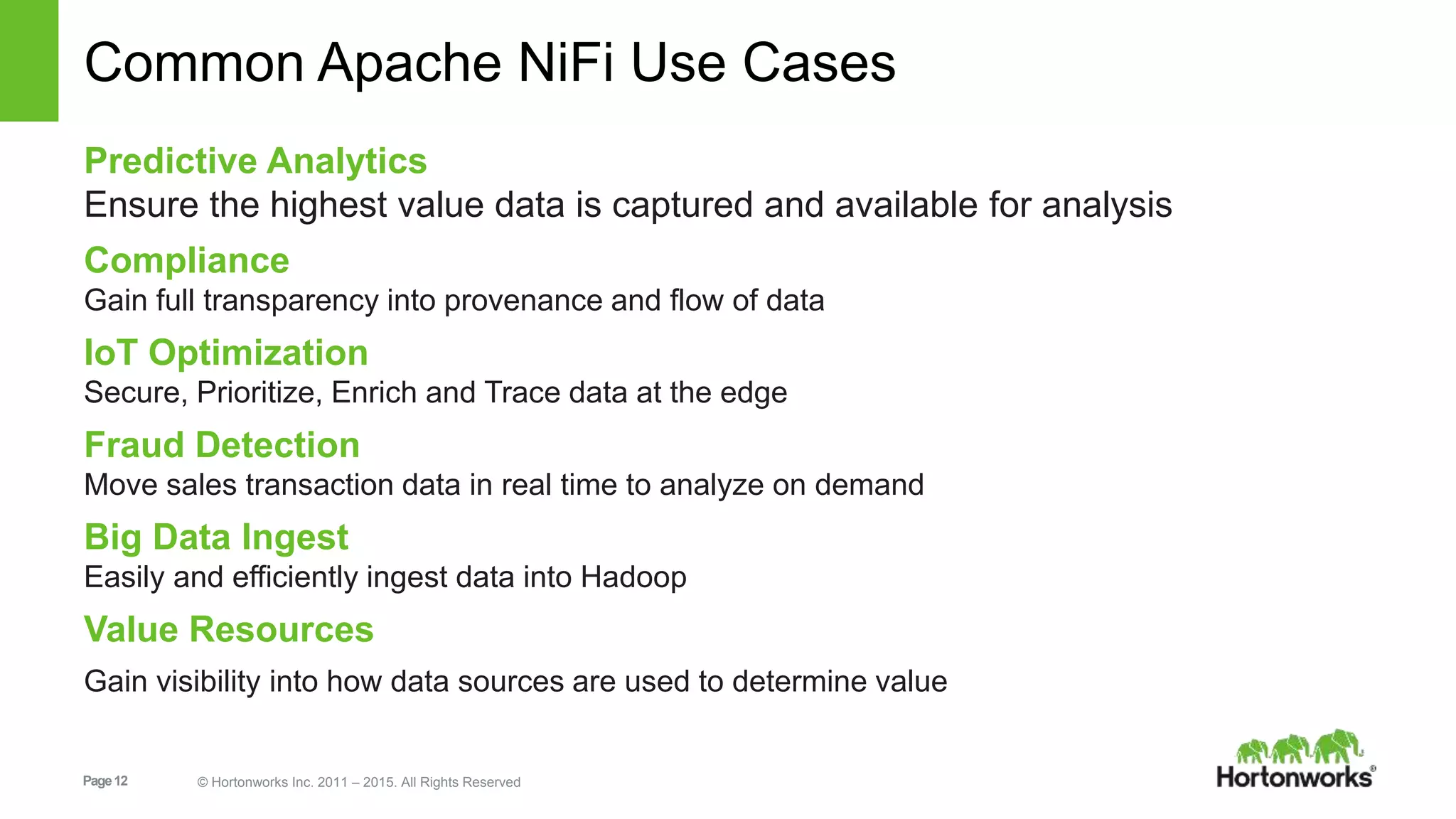 Common Apache NiFi Use Cases

Predictive Analytics
Ensure the highest value data is captured and available for analysis

Compliance
Gain full transparency into provenance and flow of data

IoT Optimization
Secure, Prioritize, Enrich and Trace data at the edge

Fraud Detection
Move sales transaction data in real time to analyze on demand

Big Data Ingest
Easily and efficiently ingest data into Hadoop

Value Resources
Gain visibility into how data sources are used to determine value

Page 12

© Hortonworks Inc. 2011 – 2015. All Rights Reserved

Hortonworks®